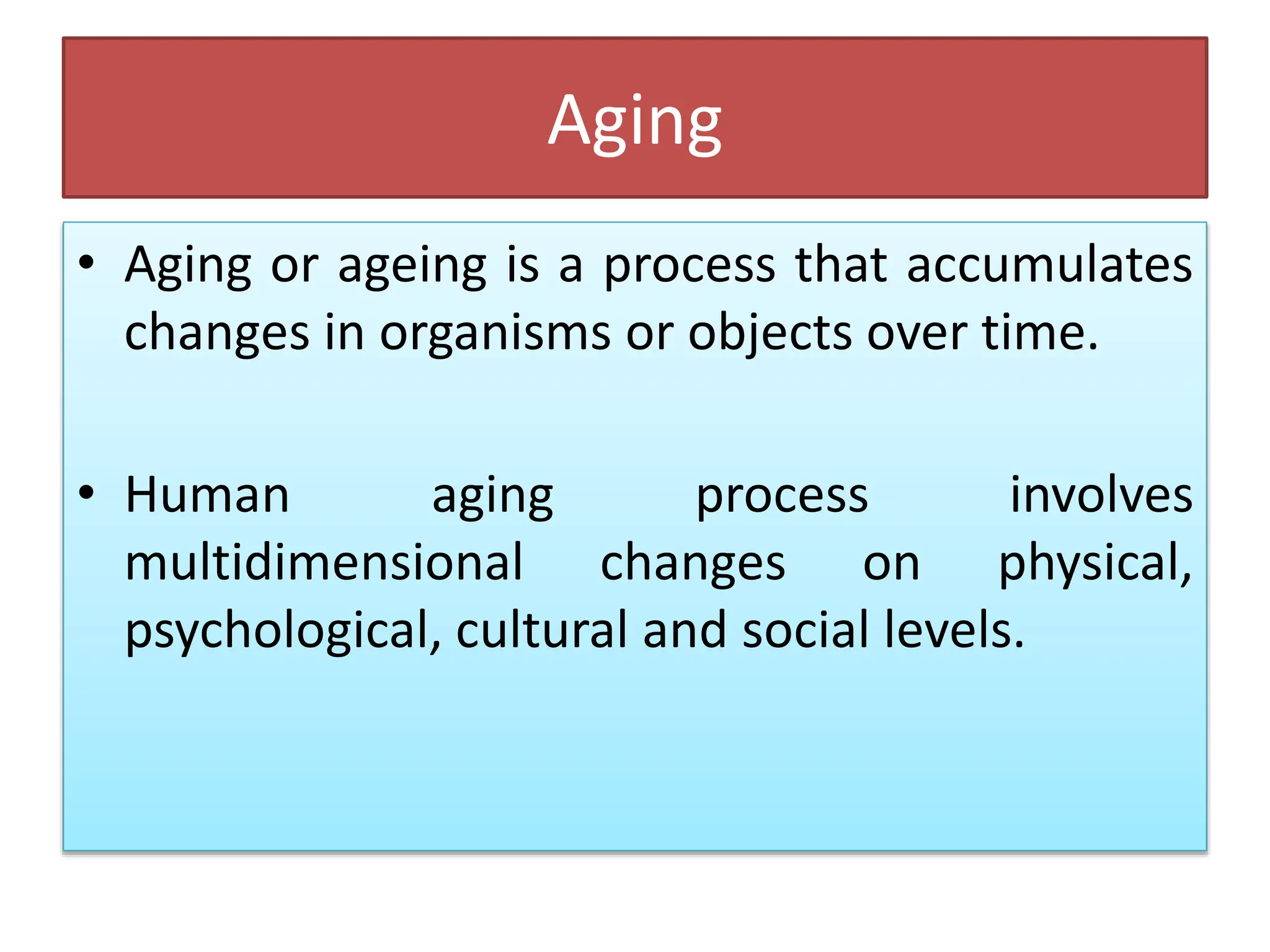 Aging

• Aging or ageing is a process that accumulates changes in organisms or objects over time.

• Human aging process involves multidimensional changes on physical, psychological, cultural and social levels.